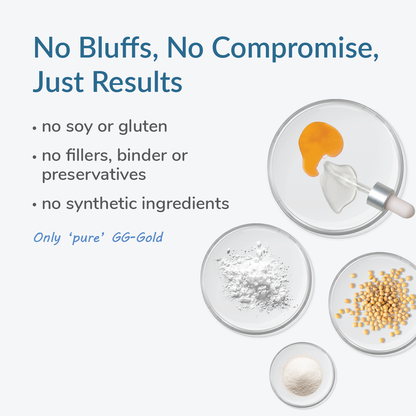 No Bluffs, No Compromise, Just Results

• no soy or gluten
• no fillers, binder or preservatives
• no synthetic ingredients

Only 'pure' GG-Gold